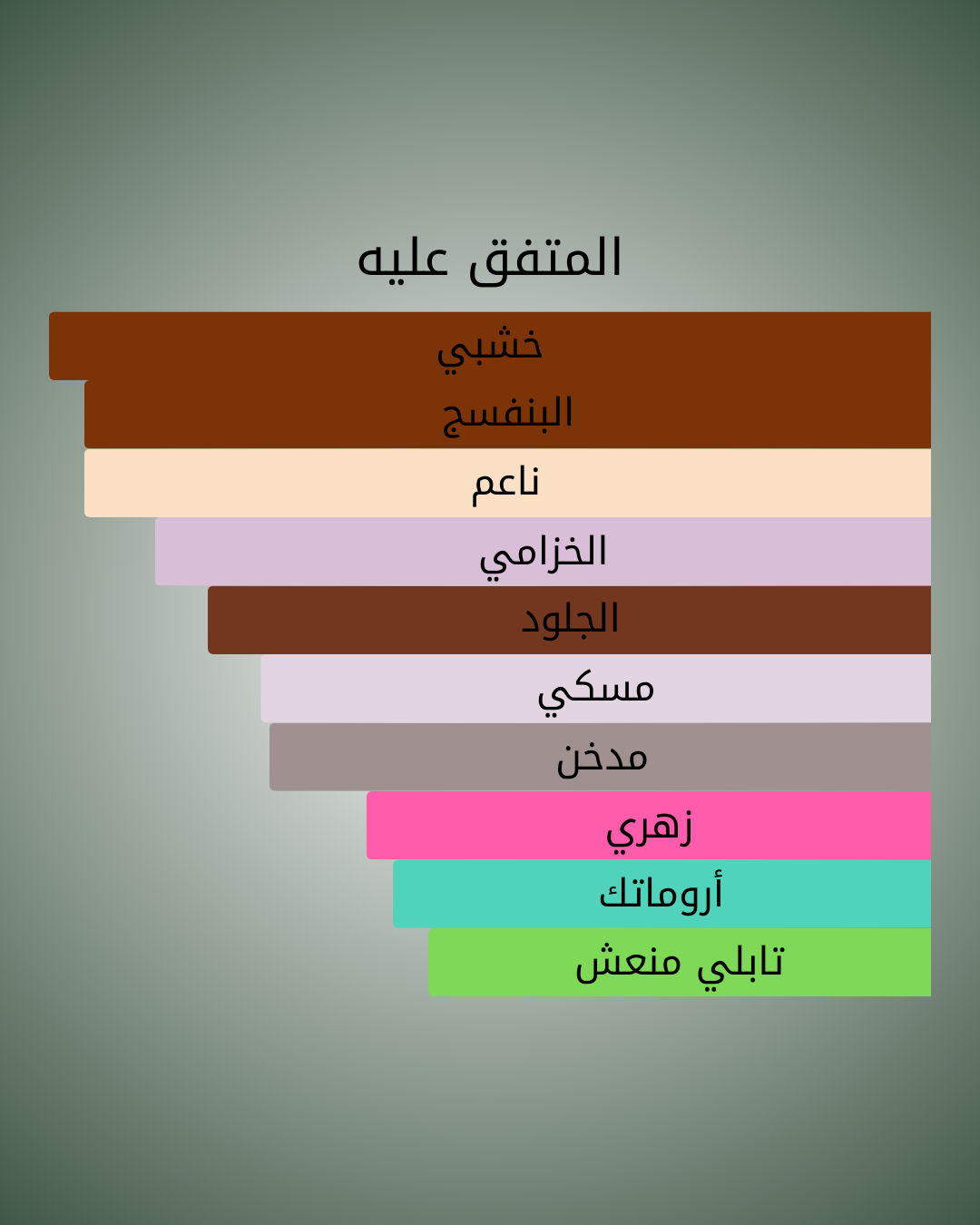 المتفق عليه

خشبي
البنفسج
ناعم
الخزامي
الجلود
مسكي
مدخن
زهري
أروماتك
تابلي منعش